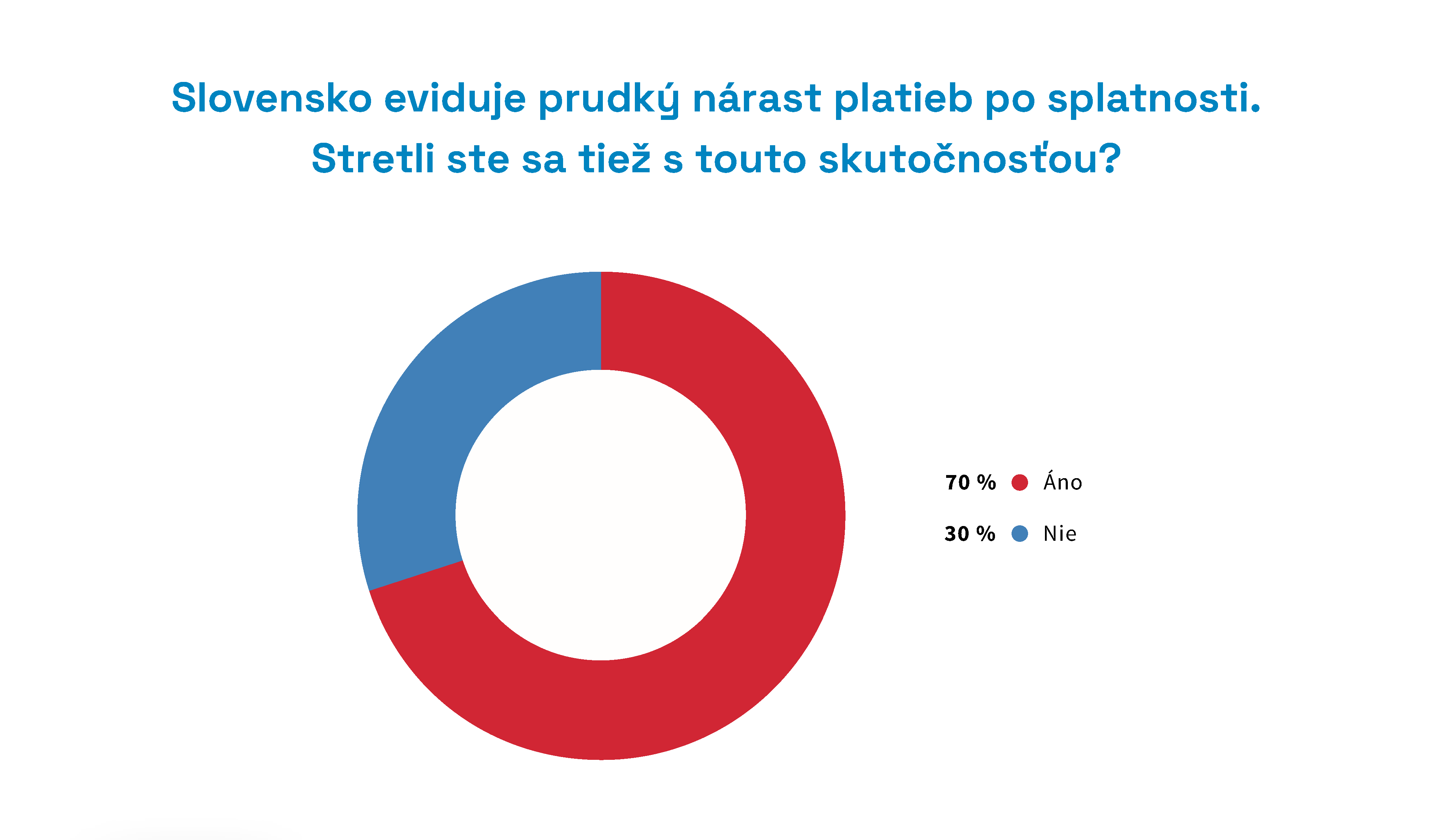 Slovensko eviduje prudký nárast platieb po splatnosti.
Stretli ste sa tiež s touto skutočnosťou?

70 % Áno
30 % Nie